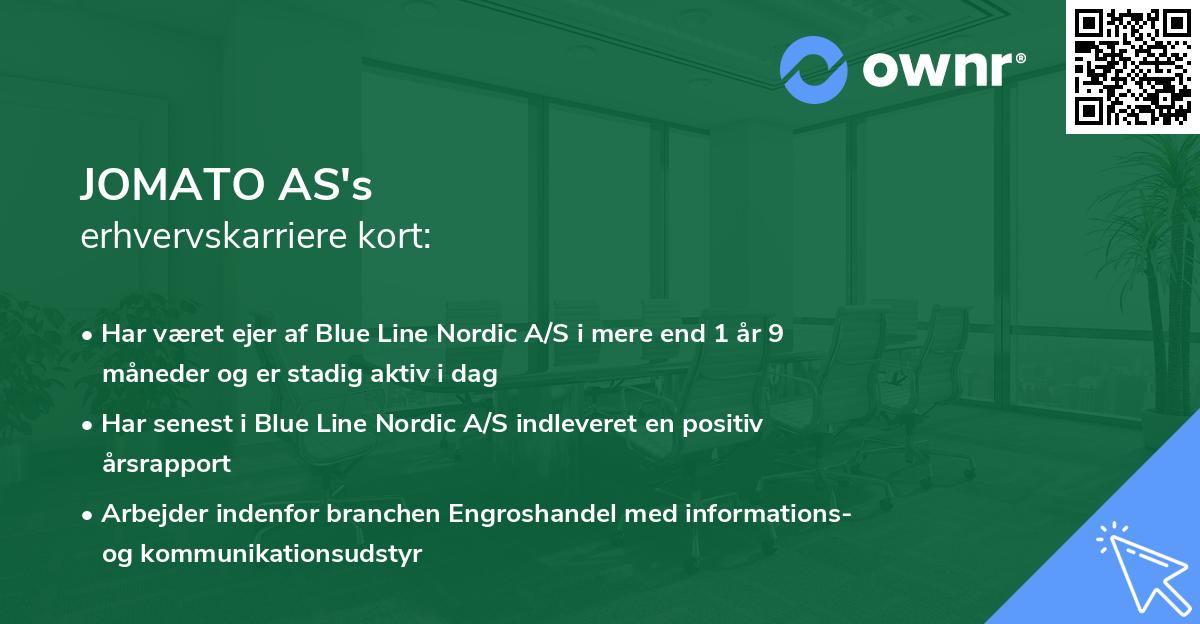 ownr®

JOMATO AS's
erhvervskarriere kort:

• Har været ejer af Blue Line Nordic A/S i mere end 1 år 9 måneder og er stadig aktiv i dag

• Har senest i Blue Line Nordic A/S indleveret en positiv årsrapport

• Arbejder indenfor branchen Engroshandel med informations- og kommunikationsudstyr